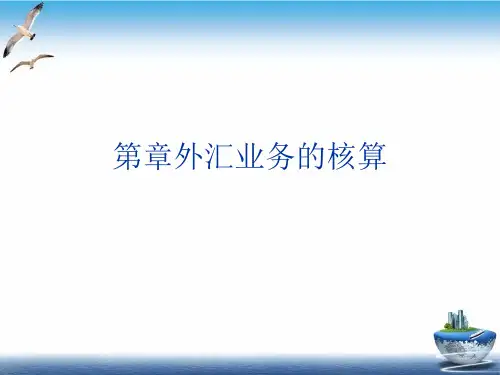 第章外汇业务的核算